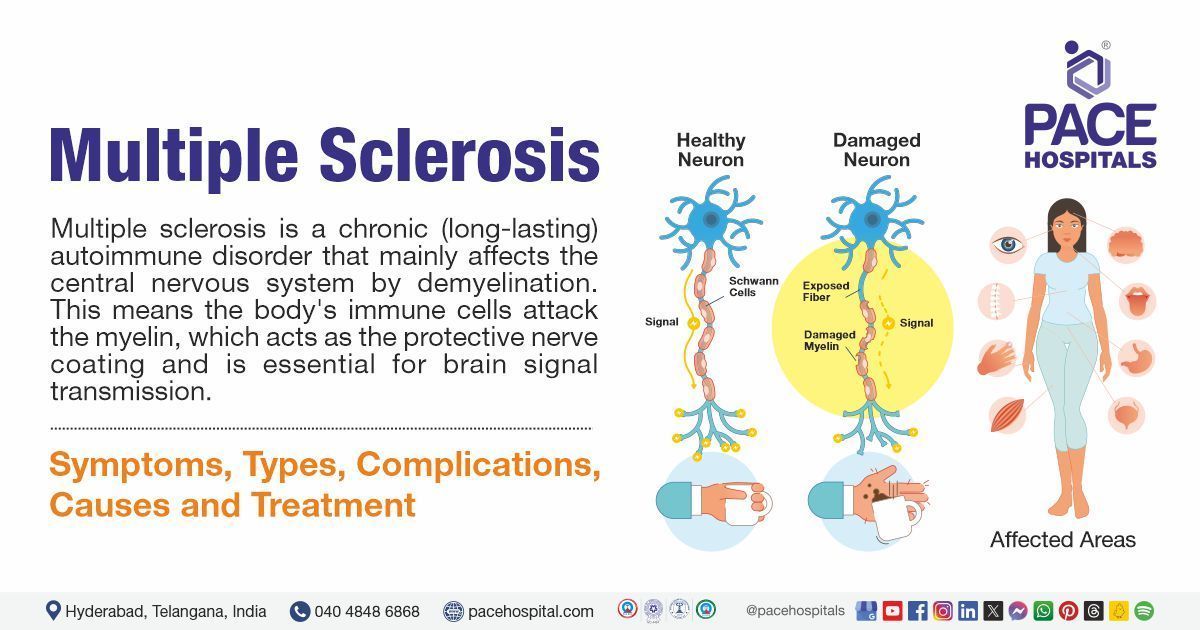 Multiple Sclerosis

Multiple sclerosis is a chronic (long-lasting) autoimmune disorder that mainly affects the central nervous system by demyelination. This means the body's immune cells attack the myelin, which acts as the protective nerve coating and is essential for brain signal transmission.

Symptoms, Types, Complications, Causes and Treatment

Healthy Neuron

Schwann Cells

Signal

Damaged Neuron

Exposed Fiber

Damaged Myelin

Signal

PACE HOSPITALS

Affected Areas

Hyderabad, Telangana, India 040 4848 6868 pacehospital.com @pacehospitals